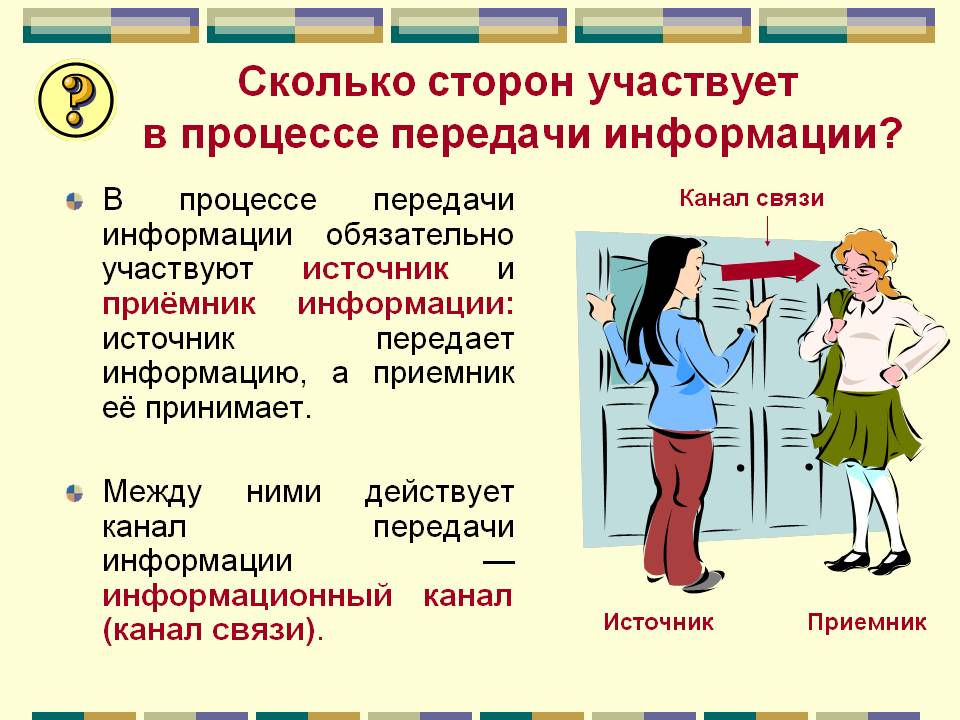 ?

Сколько сторон участвует в процессе передачи информации?

В процессе передачи информации обязательно участвуют источник и приёмник информации: источник передает информацию, а приемник её принимает.

Между ними действует канал передачи информации — информационный канал (канал связи).

Канал связи

Источник

Приемник